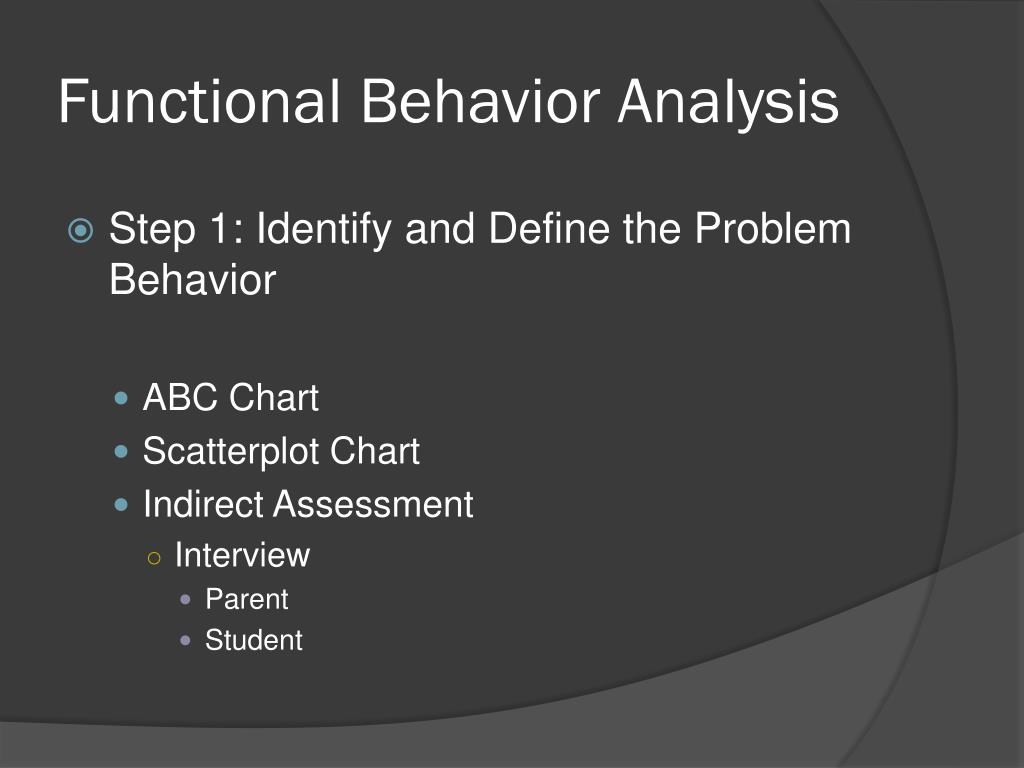 Functional Behavior Analysis

Step 1: Identify and Define the Problem Behavior

ABC Chart
Scatterplot Chart
Indirect Assessment
Interview
Parent
Student